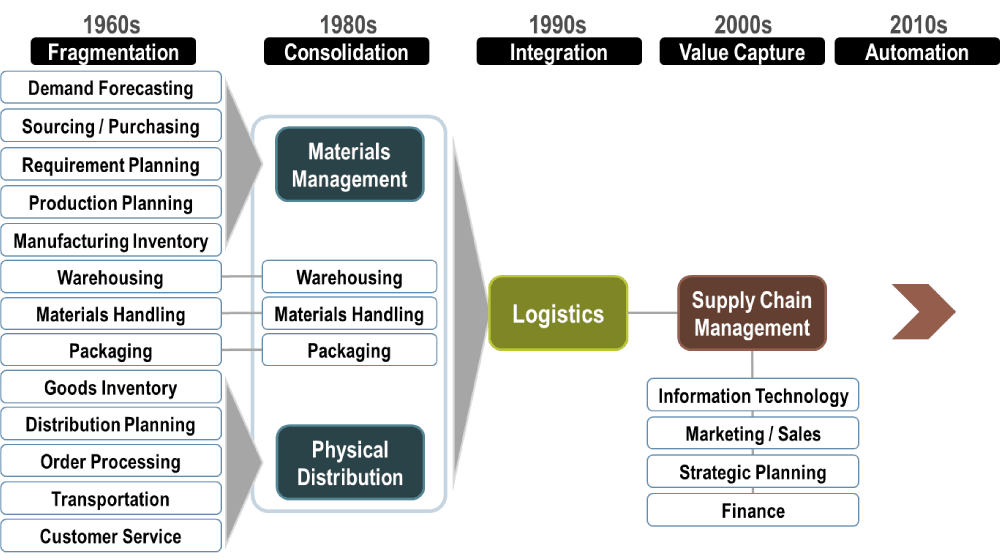 1960s
Fragmentation

1980s
Consolidation

1990s
Integration

2000s
Value Capture

2010s
Automation

Demand Forecasting
Sourcing / Purchasing
Requirement Planning
Production Planning
Manufacturing Inventory
Warehousing
Materials Handling
Packaging
Goods Inventory
Distribution Planning
Order Processing
Transportation
Customer Service

Materials Management
Warehousing
Materials Handling
Packaging
Physical Distribution

Logistics

Supply Chain Management
Information Technology
Marketing / Sales
Strategic Planning
Finance